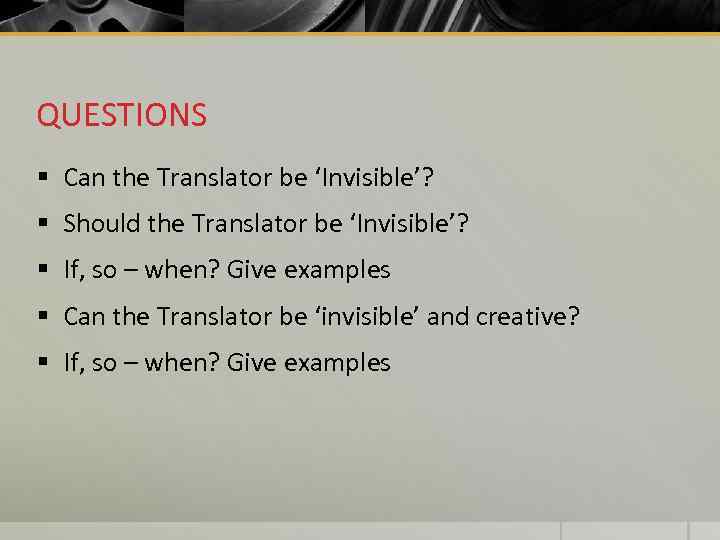 QUESTIONS

▪ Can the Translator be ‘Invisible’?

▪ Should the Translator be ‘Invisible’?

▪ If, so – when? Give examples

▪ Can the Translator be ‘invisible’ and creative?

▪ If, so – when? Give examples